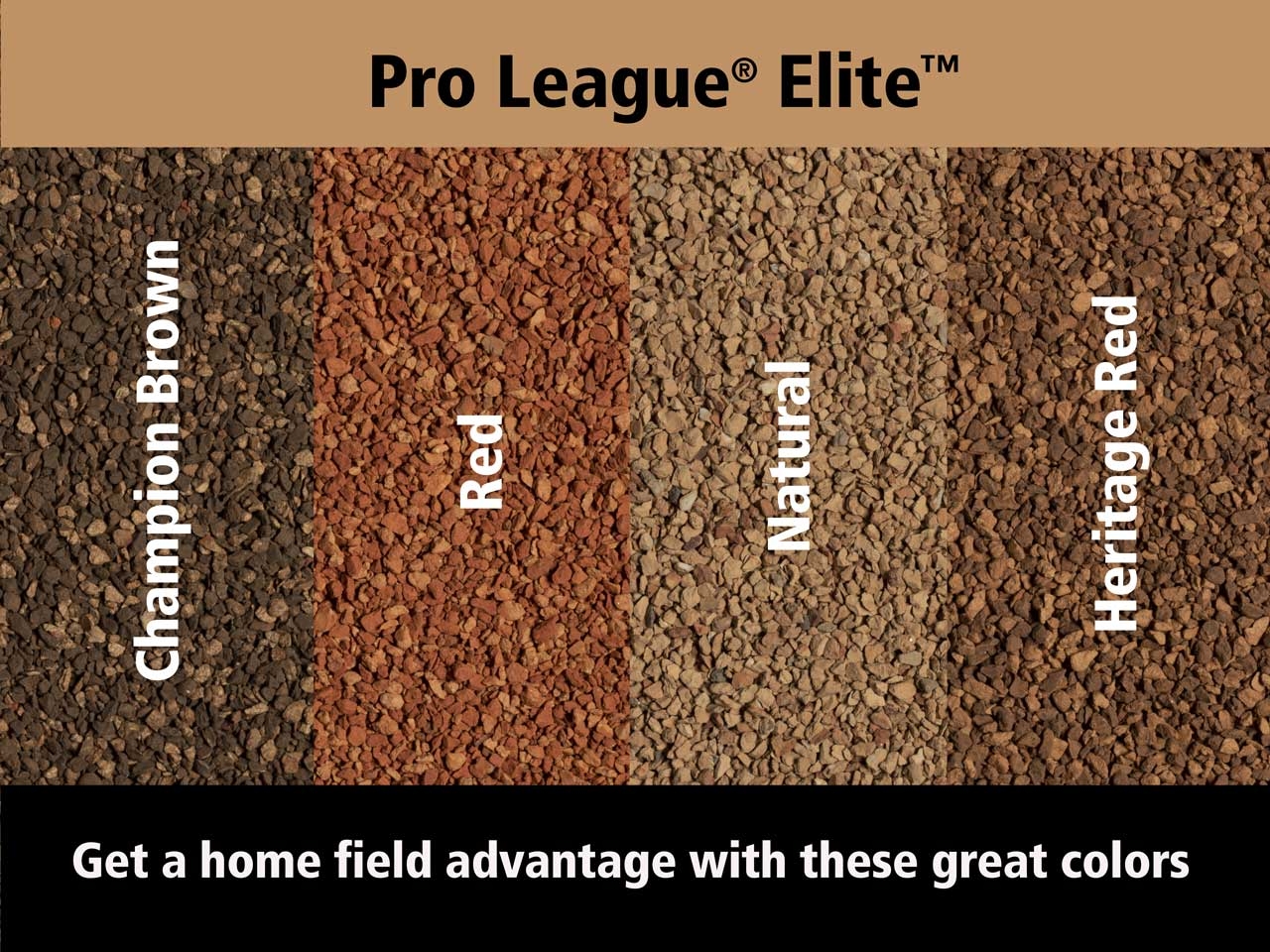 Pro League® Elite™

Champion Brown

Red

Natural

Heritage Red

Get a home field advantage with these great colors